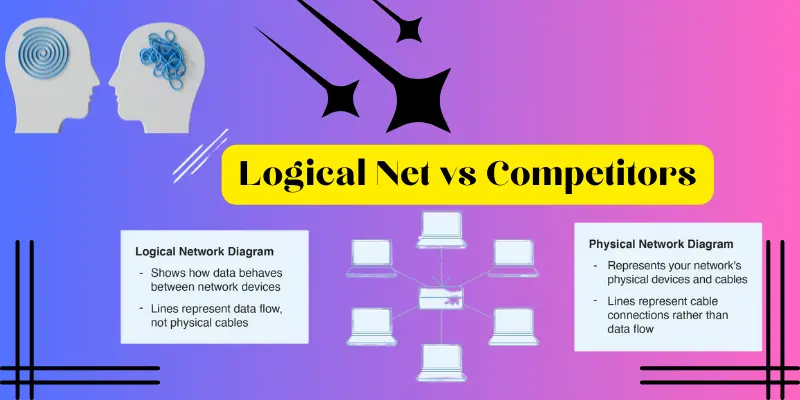 Logical Net vs Competitors

Logical Network Diagram

- Shows how data behaves between network devices
- Lines represent data flow, not physical cables

Physical Network Diagram

- Represents your network's physical devices and cables
- Lines represent cable connections rather than data flow